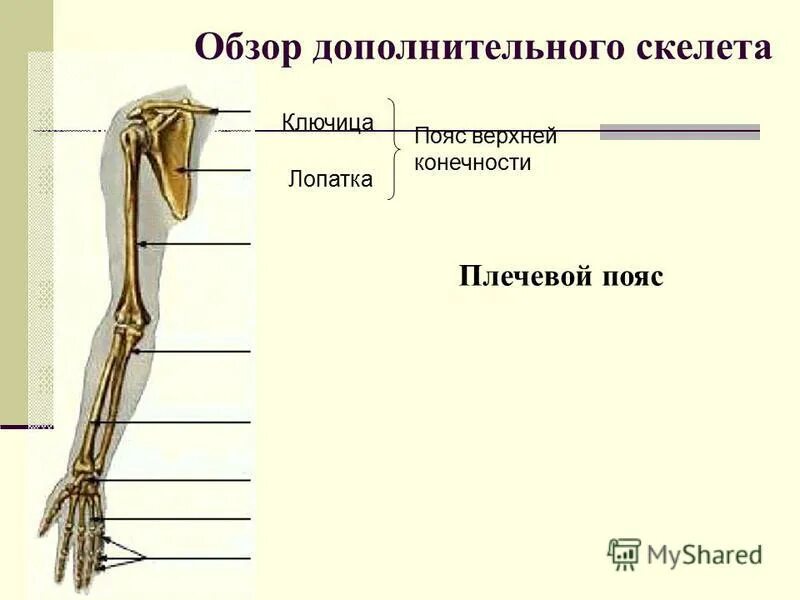 Обзор дополнительного скелета

Ключица

Лопатка

Пояс верхней конечности

Плечевой пояс

MyShared